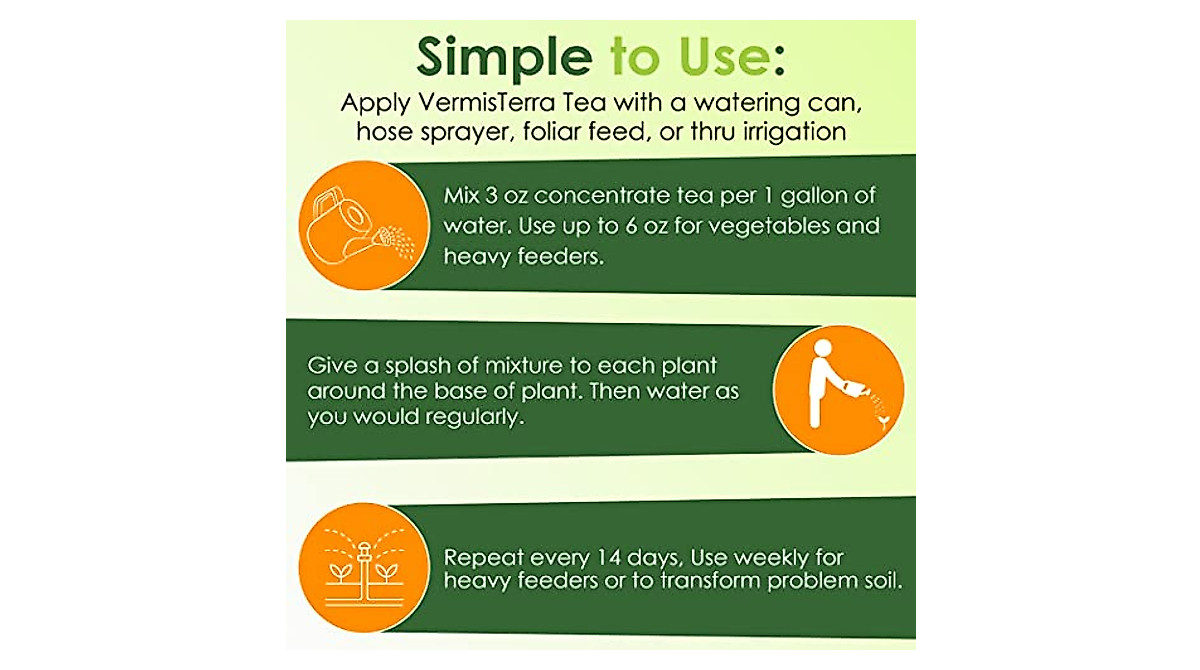 Simple to Use:

Apply VermisTerra Tea with a watering can, hose sprayer, foliar feed, or thru irrigation

Mix 3 oz concentrate tea per 1 gallon of water. Use up to 6 oz for vegetables and heavy feeders.

Give a splash of mixture to each plant around the base of plant. Then water as you would regularly.

Repeat every 14 days, Use weekly for heavy feeders or to transform problem soil.